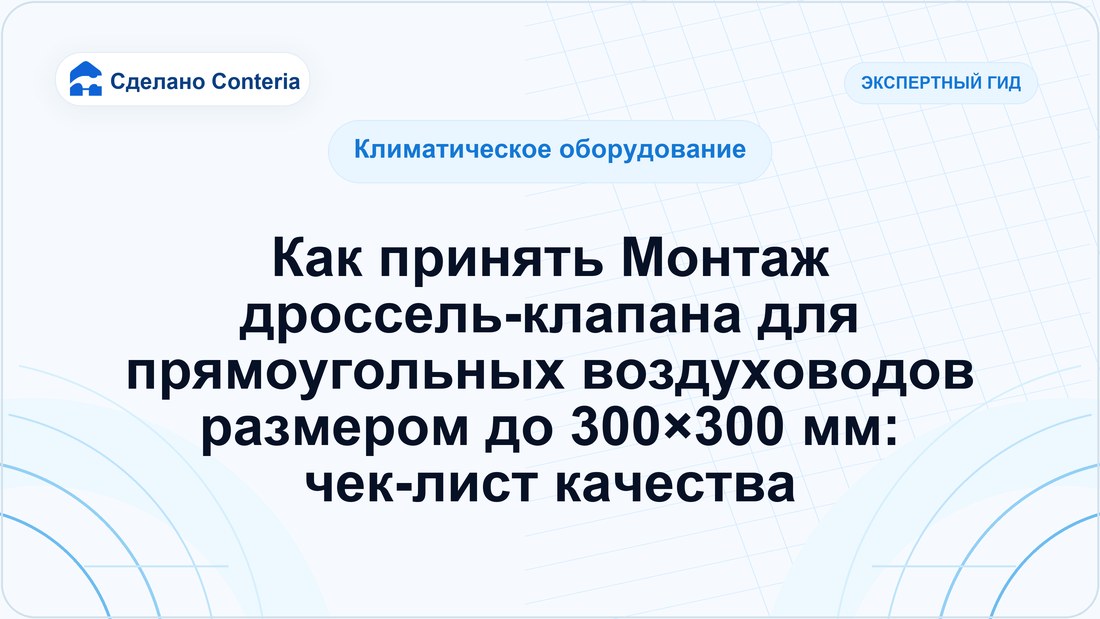 Сделано Conteria

ЭКСПЕРТНЫЙ ГИД

Климатическое оборудование

Как принять Монтаж дроссель-клапана для прямоугольных воздуховодов размером до 300×300 мм: чек-лист качества